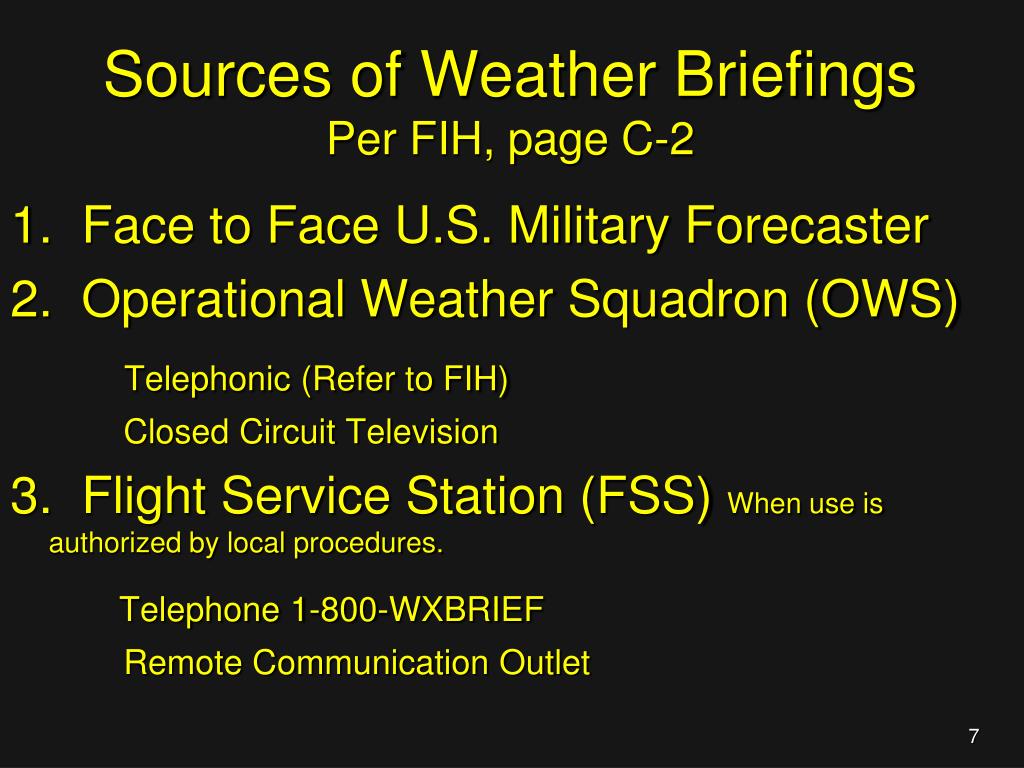 Sources of Weather Briefings
Per FIH, page C-2

1. Face to Face U.S. Military Forecaster

2. Operational Weather Squadron (OWS)

Telephonic (Refer to FIH)

Closed Circuit Television

3. Flight Service Station (FSS) When use is authorized by local procedures.

Telephone 1-800-WXBRIEF

Remote Communication Outlet

7